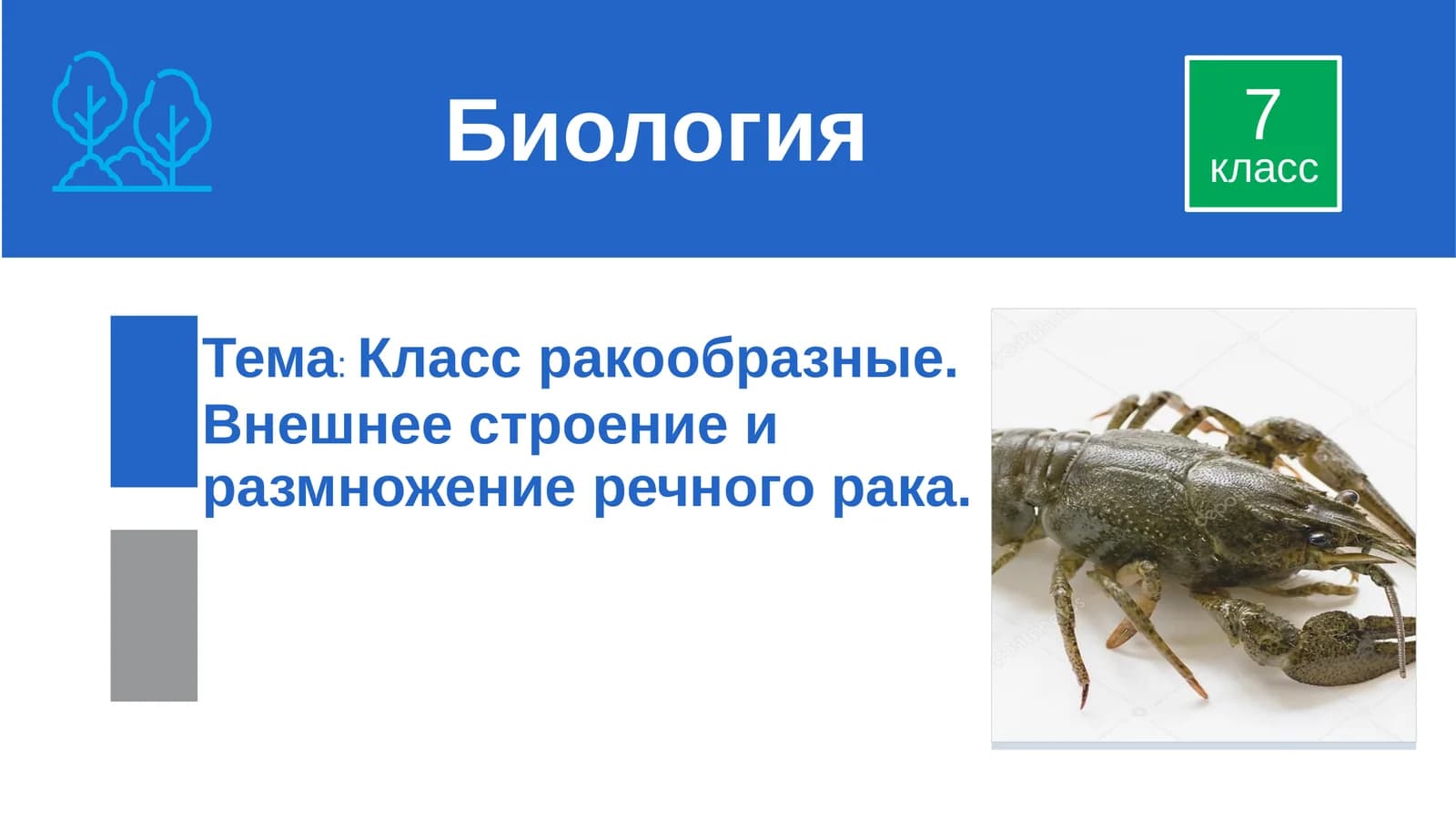 Биология

7
класс

Тема: Класс ракообразные. Внешнее строение и размножение речного рака.